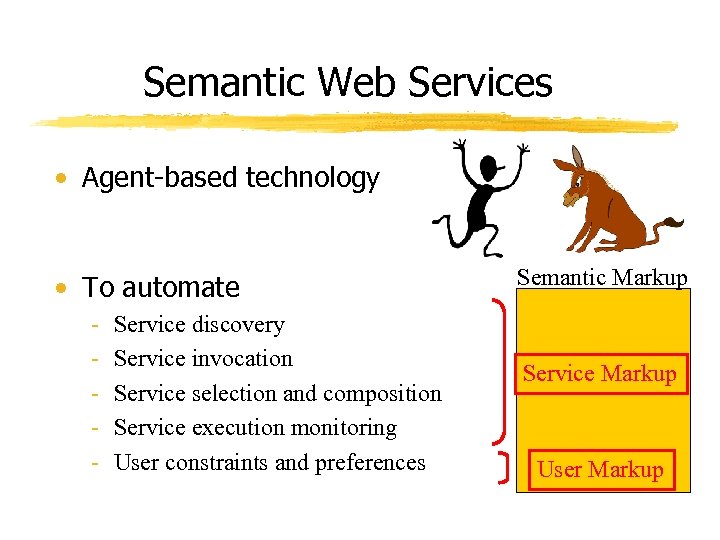 Semantic Web Services

• Agent-based technology

• To automate
- Service discovery
- Service invocation
- Service selection and composition
- Service execution monitoring
- User constraints and preferences

Semantic Markup

Service Markup

User Markup